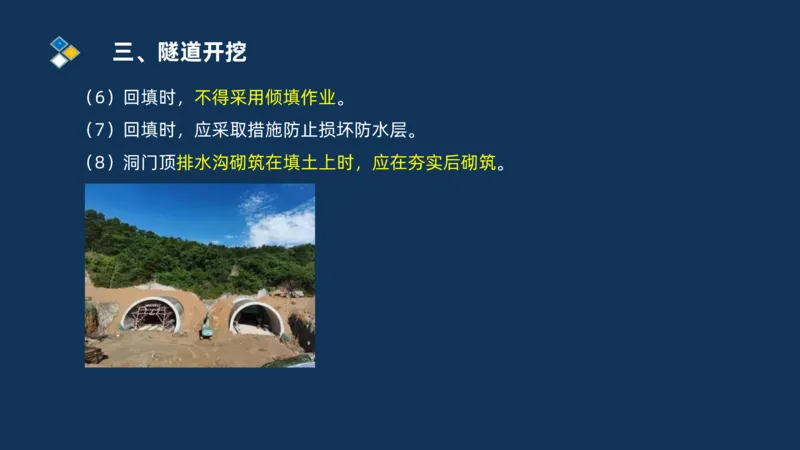 三、隧道开挖

（6）回填时，不得采用倾填作业。

（7）回填时，应采取措施防止损坏防水层。

（8）洞门顶排水沟砌筑在填土上时，应在夯实后砌筑。